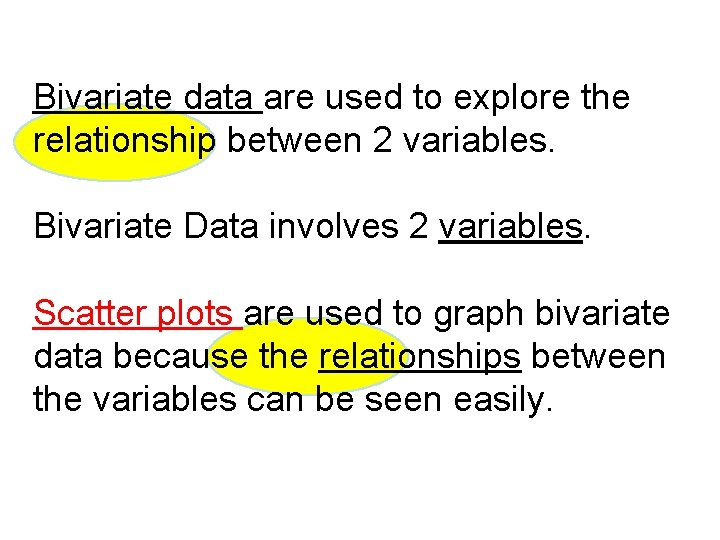 Bivariate data are used to explore the relationship between 2 variables.

Bivariate Data involves 2 variables.

Scatter plots are used to graph bivariate data because the relationships between the variables can be seen easily.